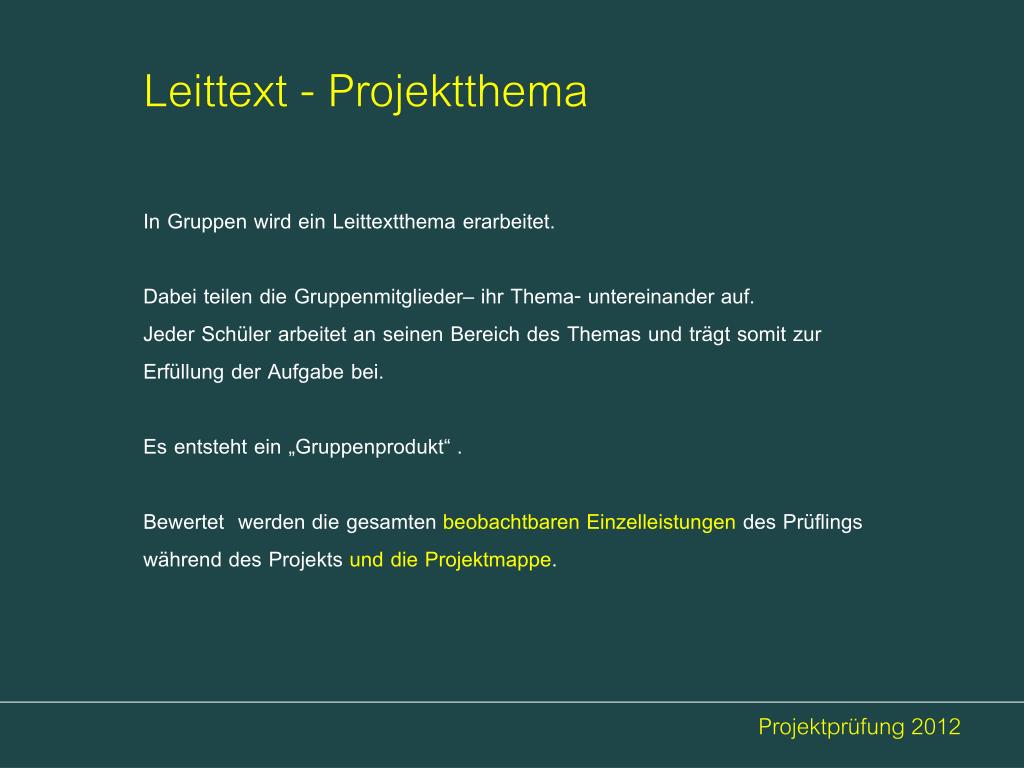 Leittext - Projektthema

In Gruppen wird ein Leittextthema erarbeitet.

Dabei teilen die Gruppenmitglieder– ihr Thema- untereinander auf.
Jeder Schüler arbeitet an seinen Bereich des Themas und trägt somit zur Erfüllung der Aufgabe bei.

Es entsteht ein „Gruppenprodukt“ .

Bewertet werden die gesamten beobachtbaren Einzelleistungen des Prüflings während des Projekts und die Projektmappe.

Projektprüfung 2012